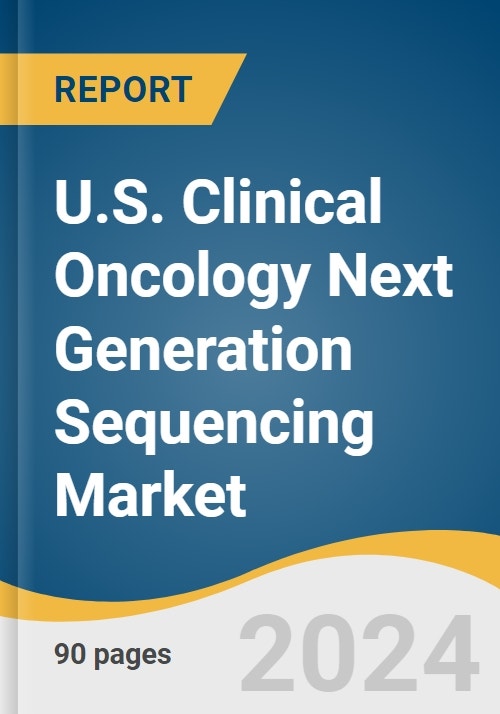 REPORT

U.S. Clinical Oncology Next Generation Sequencing Market

90 pages

2024